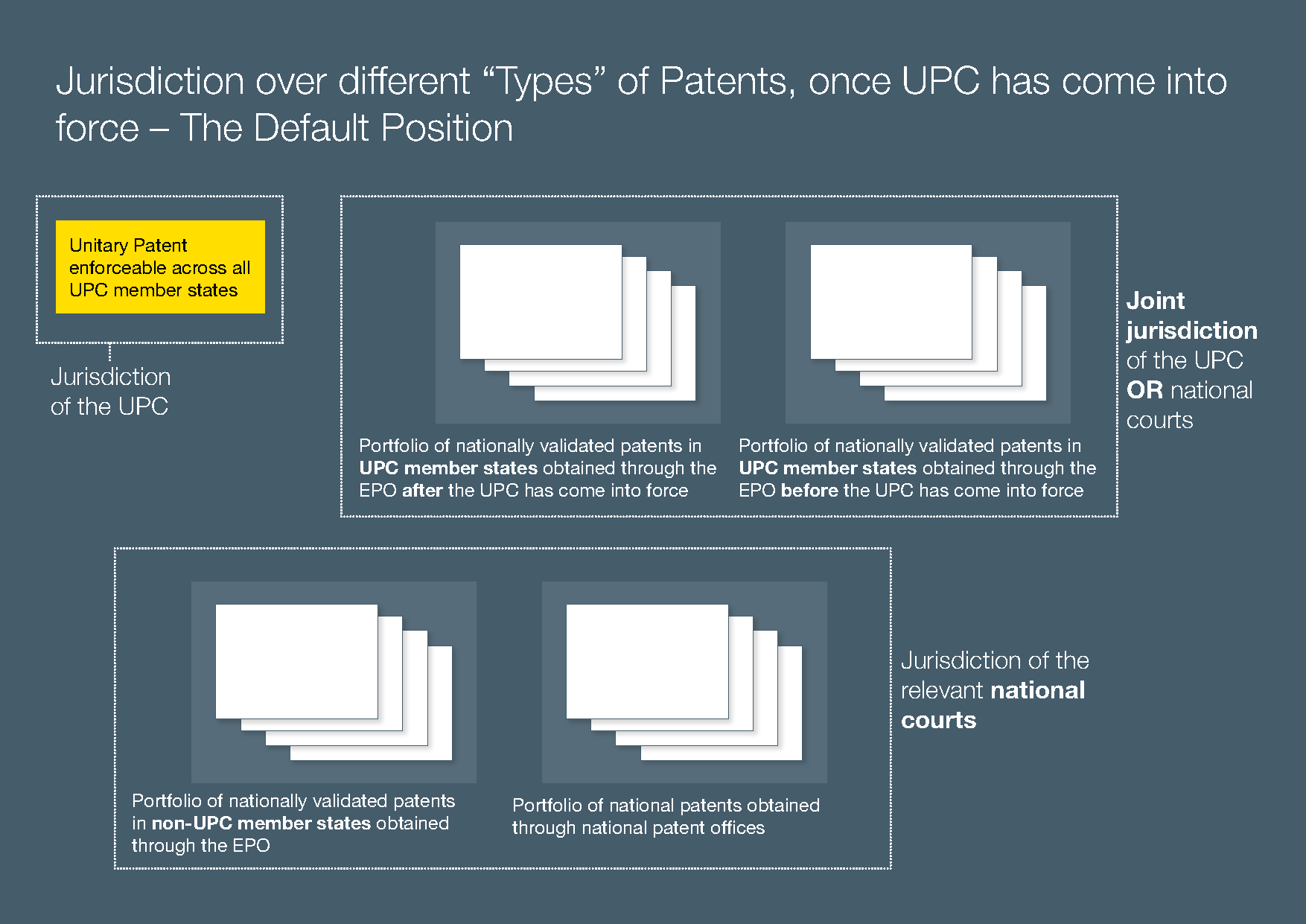 Jurisdiction over different “Types” of Patents, once UPC has come into force – The Default Position

Unitary Patent enforceable across all UPC member states

Jurisdiction of the UPC

Portfolio of nationally validated patents in UPC member states obtained through the EPO after the UPC has come into force

Portfolio of nationally validated patents in UPC member states obtained through the EPO before the UPC has come into force

Joint jurisdiction of the UPC OR national courts

Portfolio of nationally validated patents in non-UPC member states obtained through the EPO

Portfolio of national patents obtained through national patent offices

Jurisdiction of the relevant national courts